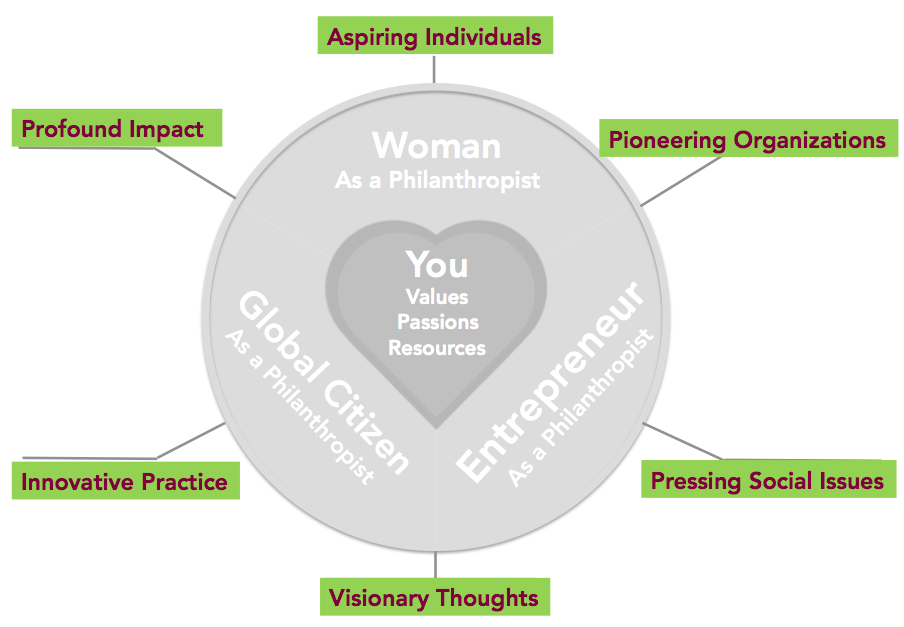 Aspiring Individuals

Profound Impact

Pioneering Organizations

Woman
As a Philanthropist

You
Values
Passions
Resources

Global Citizen
As a Philanthropist

Entrepreneur
As a Philanthropist

Innovative Practice

Pressing Social Issues

Visionary Thoughts